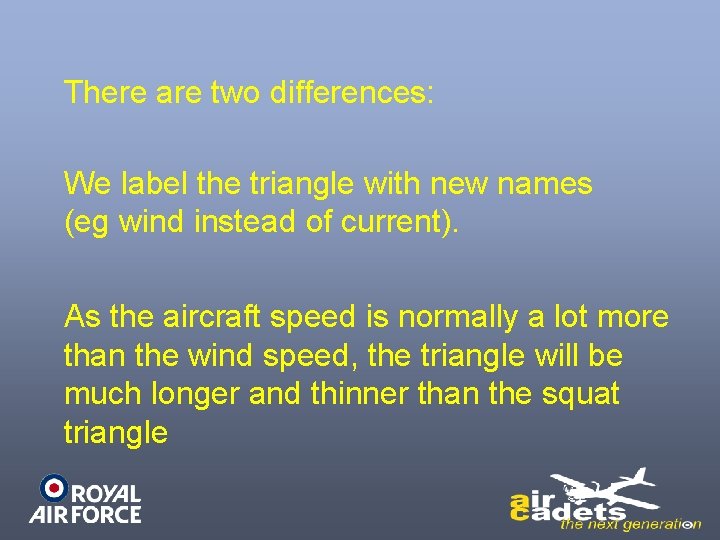 There are two differences:

We label the triangle with new names (eg wind instead of current).

As the aircraft speed is normally a lot more than the wind speed, the triangle will be much longer and thinner than the squat triangle

ROYAL AIR FORCE

air cadets
the next generation